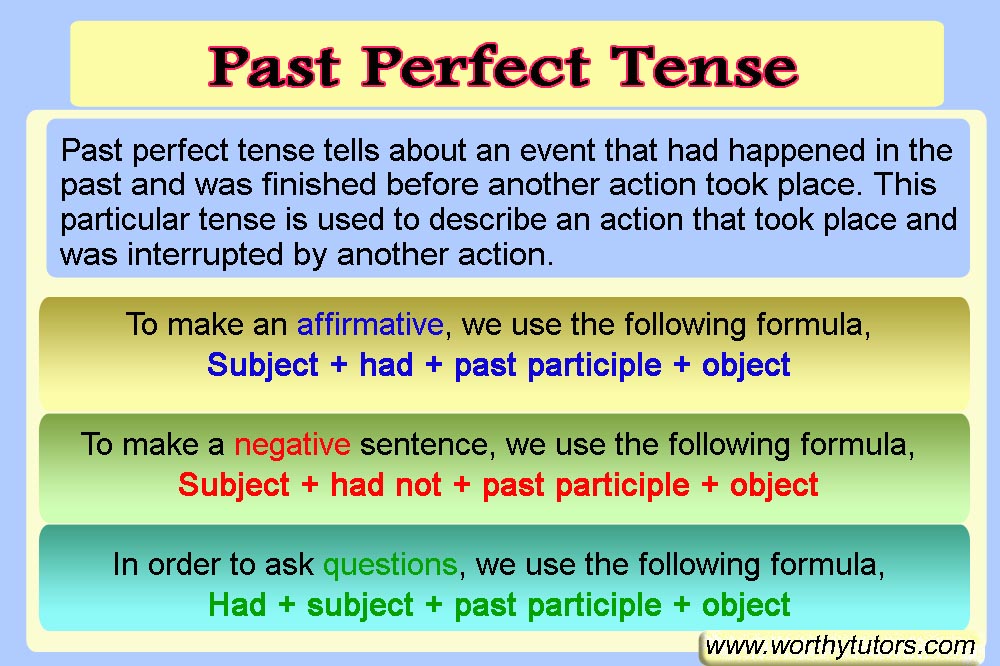 Past Perfect Tense

Past perfect tense tells about an event that had happened in the past and was finished before another action took place. This particular tense is used to describe an action that took place and was interrupted by another action.

To make an affirmative, we use the following formula,
Subject + had + past participle + object

To make a negative sentence, we use the following formula,
Subject + had not + past participle + object

In order to ask questions, we use the following formula,
Had + subject + past participle + object

www.worthytutors.com